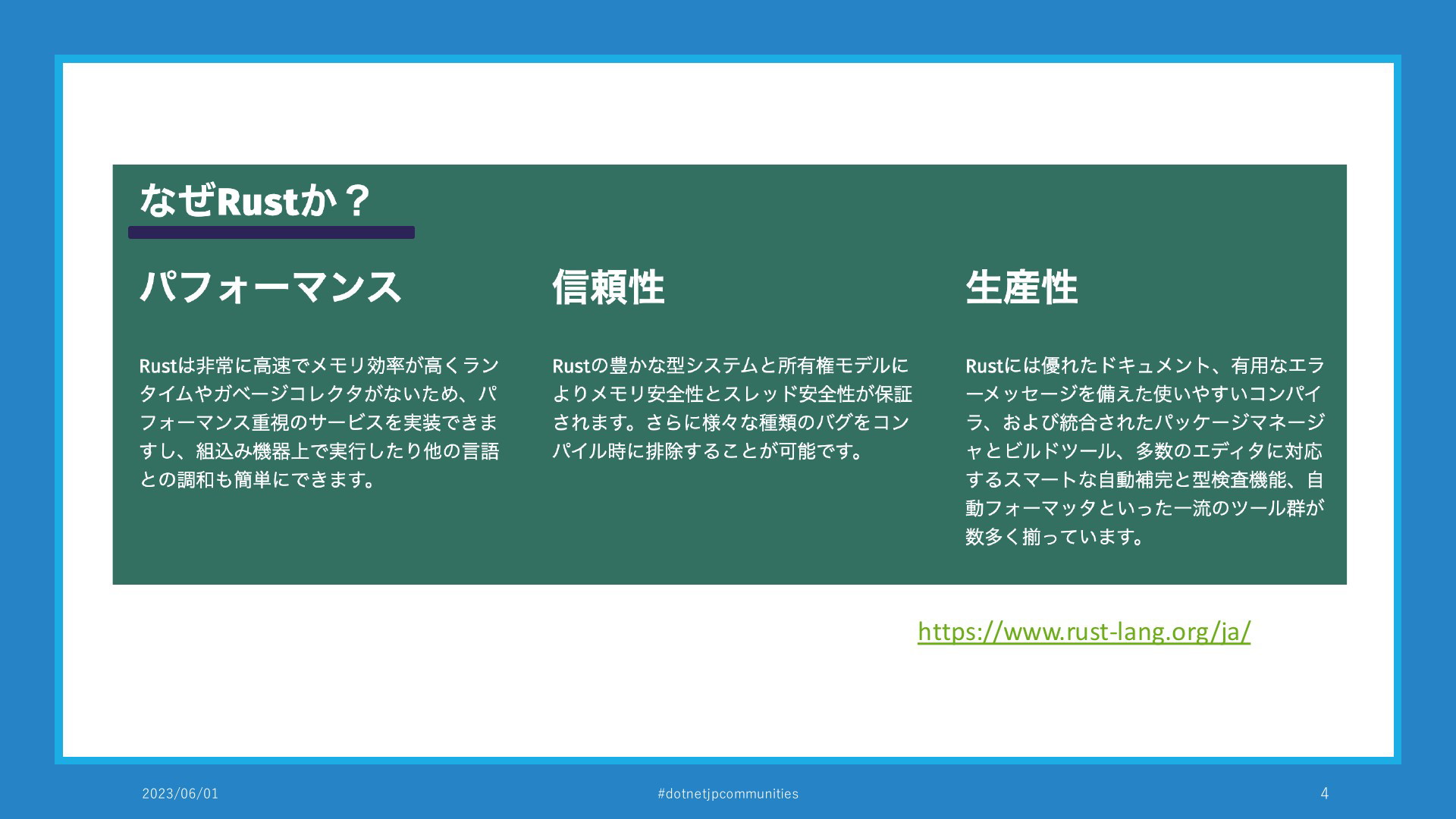 なぜRustか？

パフォーマンス

Rustは非常に高速でメモリ効率が高くランタイムやガベージコレクタがないため、パフォーマンス重視のサービスを実装できますし、組込み機器上で実行したり他の言語との調和も簡単にできます。

信頼性

Rustの豊かな型システムと所有権モデルによりメモリ安全性とスレッド安全性が保証されます。さらに様々な種類のバグをコンパイル時に排除することが可能です。

生産性

Rustには優れたドキュメント、有用なエラーメッセージを備えた使いやすいコンパイラ、および統合されたパッケージマネージャとビルドツール、多数のエディタに対応するスマートな自動補完と型検査機能、自動フォーマッタといった一流のツール群が数多く揃っています。

https://www.rust-lang.org/ja/

2023/06/01

#dotnetjpcommunities

4